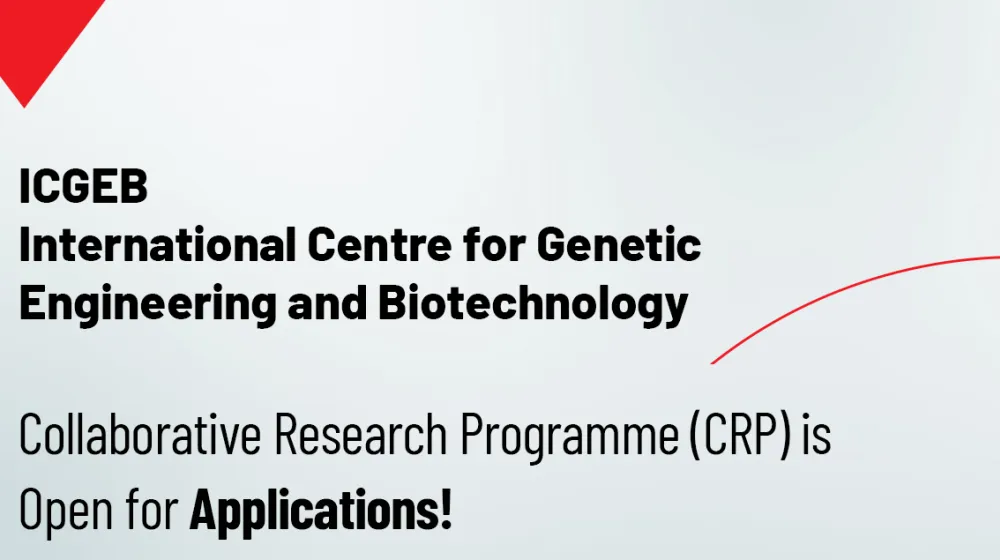 ICGEB
International Centre for Genetic Engineering and Biotechnology

Collaborative Research Programme (CRP) is Open for Applications!